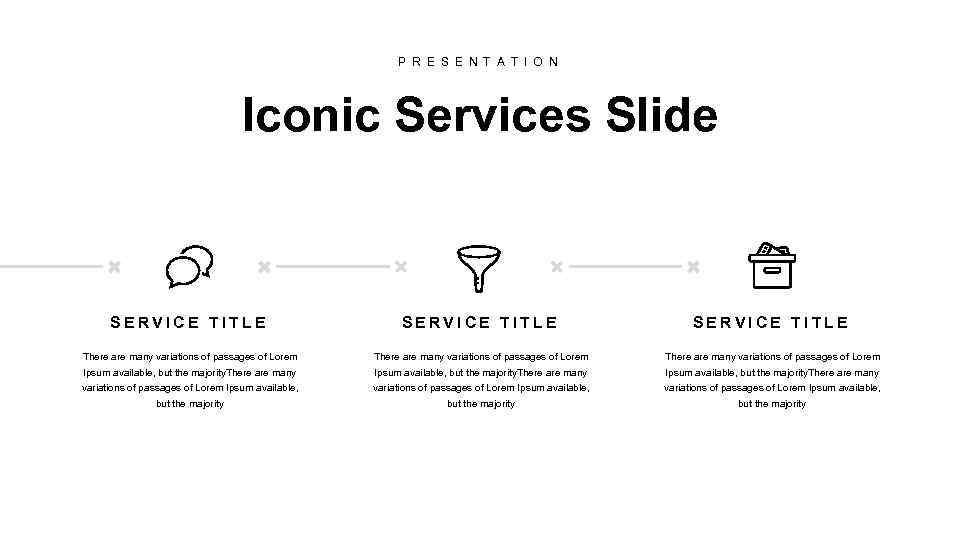 PRESENTATION

Iconic Services Slide

SERVICE TITLE

There are many variations of passages of Lorem Ipsum available, but the majorityThere are many variations of passages of Lorem Ipsum available, but the majority

SERVICE TITLE

There are many variations of passages of Lorem Ipsum available, but the majorityThere are many variations of passages of Lorem Ipsum available, but the majority

SERVICE TITLE

There are many variations of passages of Lorem Ipsum available, but the majorityThere are many variations of passages of Lorem Ipsum available, but the majority